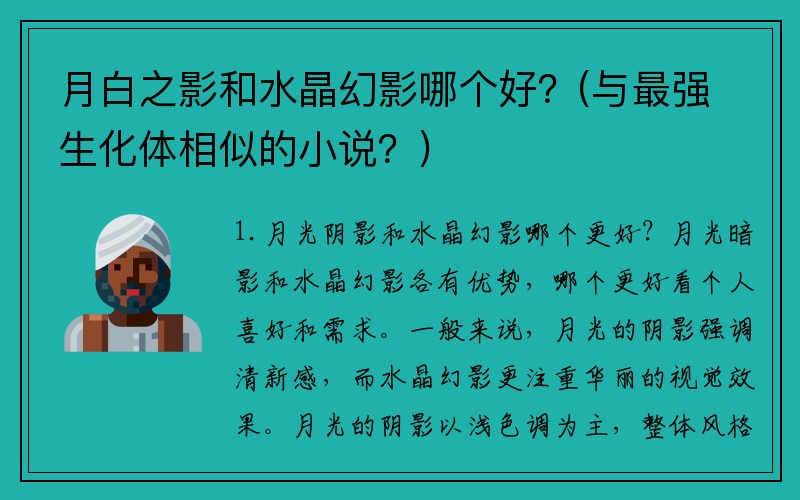 月白之影和水晶幻影哪个好?（与最强生化体相似的小说？）

1. 月光阴影和水晶幻影哪个更好？月光暗影和水晶幻影各有优势，哪个更好看个人喜好和需求。一般来说，月光的阴影强调清新感，而水晶幻影更注重华丽的视觉效果。月光的阴影以浅色调为主，整体风格